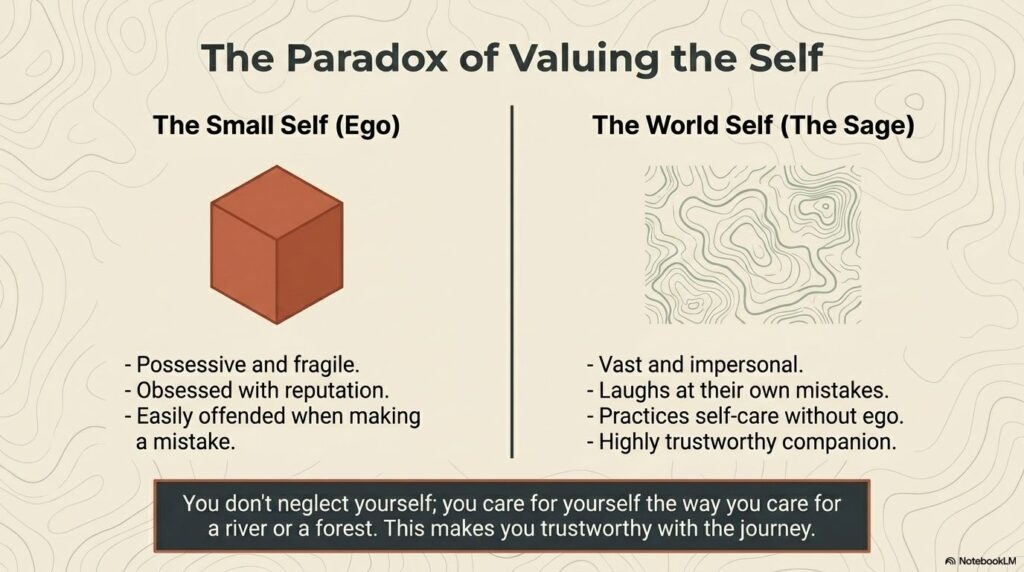 The Paradox of Valuing the Self

The Small Self (Ego)

- Possessive and fragile.
- Obsessed with reputation.
- Easily offended when making a mistake.

The World Self (The Sage)

- Vast and impersonal.
- Laughs at their own mistakes.
- Practices self-care without ego.
- Highly trustworthy companion.

You don't neglect yourself; you care for yourself the way you care for a river or a forest. This makes you trustworthy with the journey.

NotebookLM